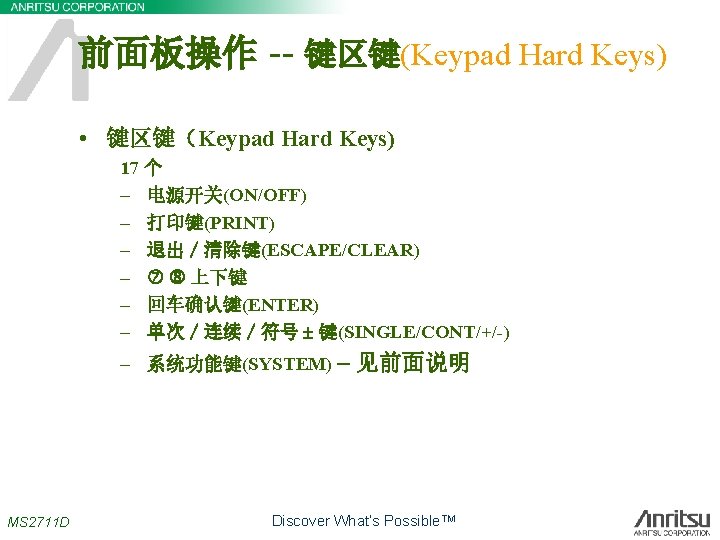 ANRITSU CORPORATION

前面板操作 -- 键区键(Keypad Hard Keys)

• 键区键（Keypad Hard Keys)

17 个

– 电源开关(ON/OFF)
– 打印键(PRINT)
– 退出 / 清除键(ESCAPE/CLEAR)
– ⑦ ⑧ 上下键
– 回车确认键(ENTER)
– 单次 / 连续 / 符号 ± 键(SINGLE/CONT/+/-)
– 系统功能键(SYSTEM) – 见前面说明

MS2711D

Discover What's Possible™

Anritsu
ANRITSU CORPORATION